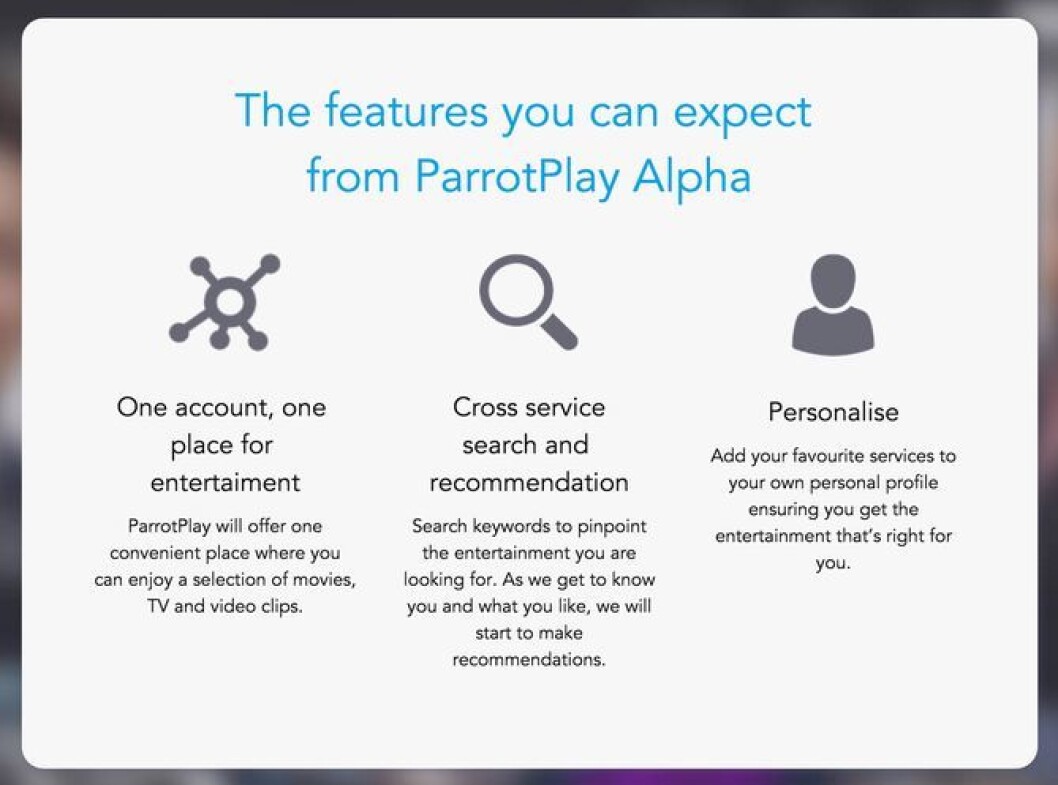 The features you can expect from ParrotPlay Alpha

One account, one place for entertaiment

ParrotPlay will offer one convenient place where you can enjoy a selection of movies, TV and video clips.

Cross service search and recommendation

Search keywords to pinpoint the entertainment you are looking for. As we get to know you and what you like, we will start to make recommendations.

Personalise

Add your favourite services to your own personal profile ensuring you get the entertainment that's right for you.